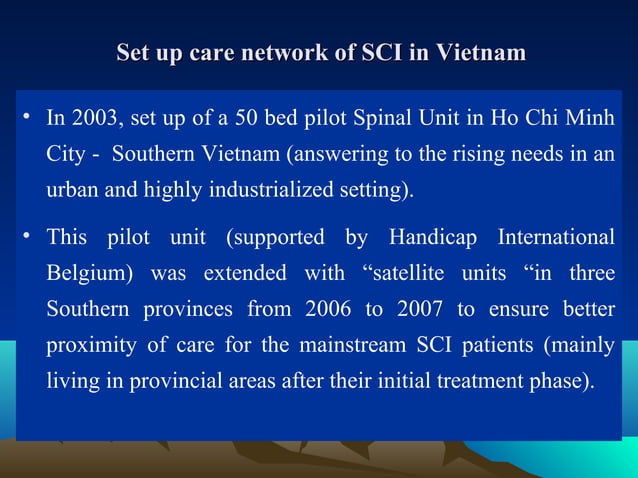 Set up care network of SCI in Vietnam

• In 2003, set up of a 50 bed pilot Spinal Unit in Ho Chi Minh City - Southern Vietnam (answering to the rising needs in an urban and highly industrialized setting).

• This pilot unit (supported by Handicap International Belgium) was extended with “satellite units “in three Southern provinces from 2006 to 2007 to ensure better proximity of care for the mainstream SCI patients (mainly living in provincial areas after their initial treatment phase).